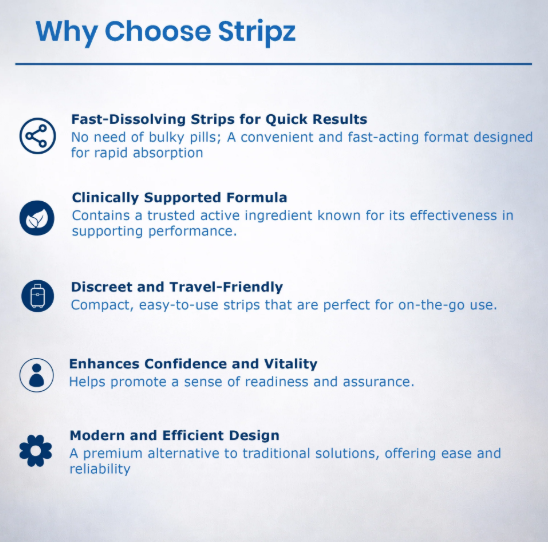 Why Choose Stripz

Fast-Dissolving Strips for Quick Results
No need of bulky pills; A convenient and fast-acting format designed for rapid absorption

Clinically Supported Formula
Contains a trusted active ingredient known for its effectiveness in supporting performance.

Discreet and Travel-Friendly
Compact, easy-to-use strips that are perfect for on-the-go use.

Enhances Confidence and Vitality
Helps promote a sense of readiness and assurance.

Modern and Efficient Design
A premium alternative to traditional solutions, offering ease and reliability